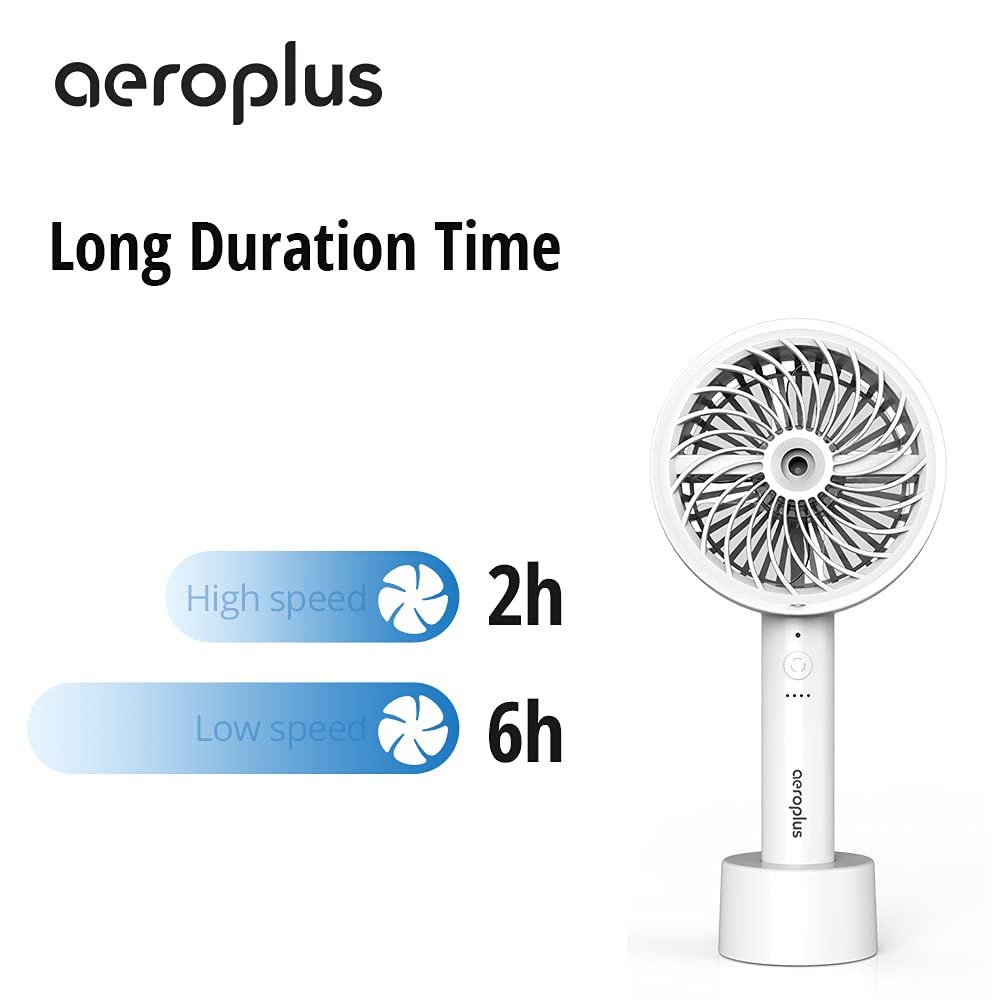 aeroplus

Long Duration Time

High speed 2h

Low speed 6h

aeroplus